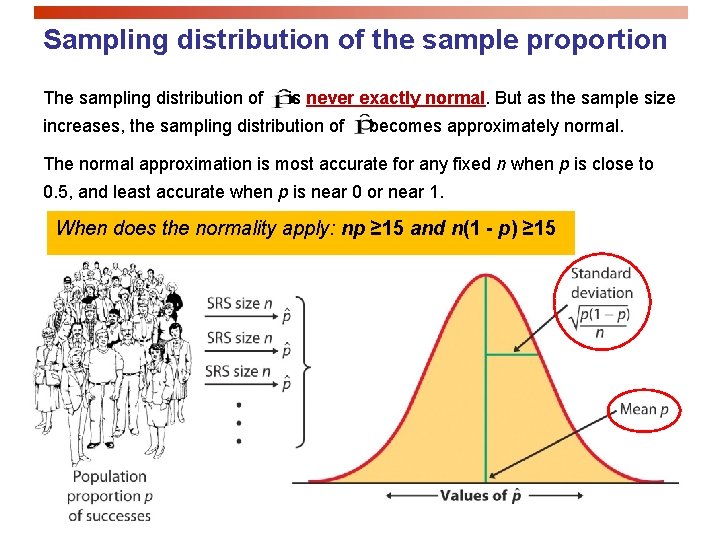 Sampling distribution of the sample proportion

The sampling distribution of $\hat{p}$ is never exactly normal. But as the sample size increases, the sampling distribution of $\hat{p}$ becomes approximately normal.

The normal approximation is most accurate for any fixed $n$ when $p$ is close to 0.5, and least accurate when $p$ is near 0 or near 1.

When does the normality apply: $np \geq 15$ and $n(1 - p) \geq 15$

SRS size $n$ $\hat{p}$
SRS size $n$ $\hat{p}$
SRS size $n$ $\hat{p}$

Population proportion $p$ of successes

Standard deviation $\sqrt{\frac{p(1-p)}{n}}$

Mean $p$

Values of $\hat{p}$